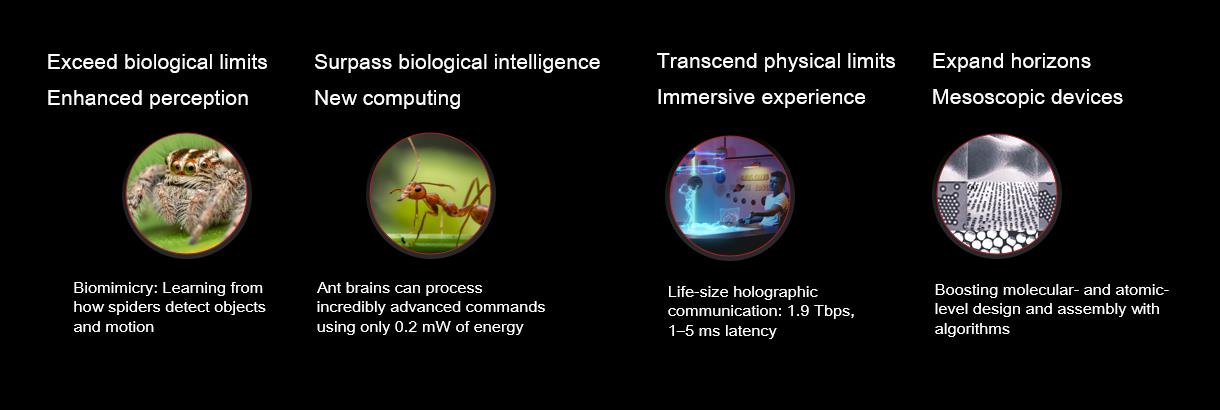 Exceed biological limits

Enhanced perception

Biomimicry: Learning from how spiders detect objects and motion

Surpass biological intelligence

New computing

Ant brains can process incredibly advanced commands using only 0.2 mW of energy

Transcend physical limits

Immersive experience

Life-size holographic communication: 1.9 Tbps, 1–5 ms latency

Expand horizons

Mesoscopic devices

Boosting molecular- and atomic-level design and assembly with algorithms